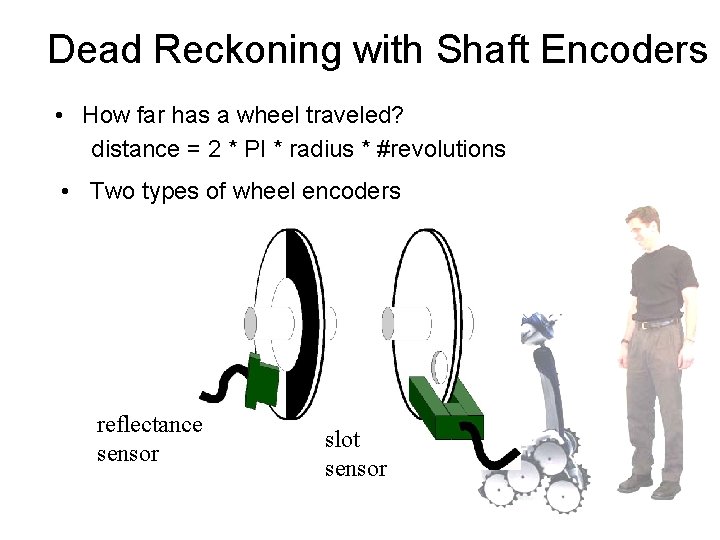 Dead Reckoning with Shaft Encoders

• How far has a wheel traveled?
distance = 2 * PI * radius * #revolutions

• Two types of wheel encoders

reflectance sensor

slot sensor